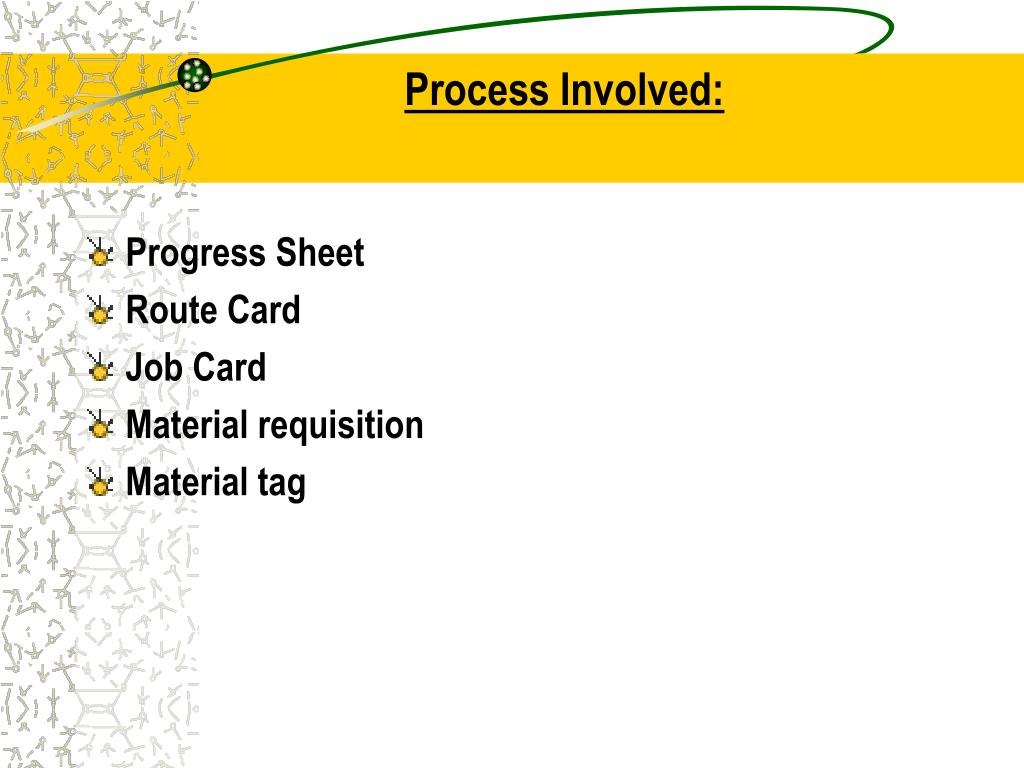 Process Involved:

Progress Sheet
Route Card
Job Card
Material requisition
Material tag